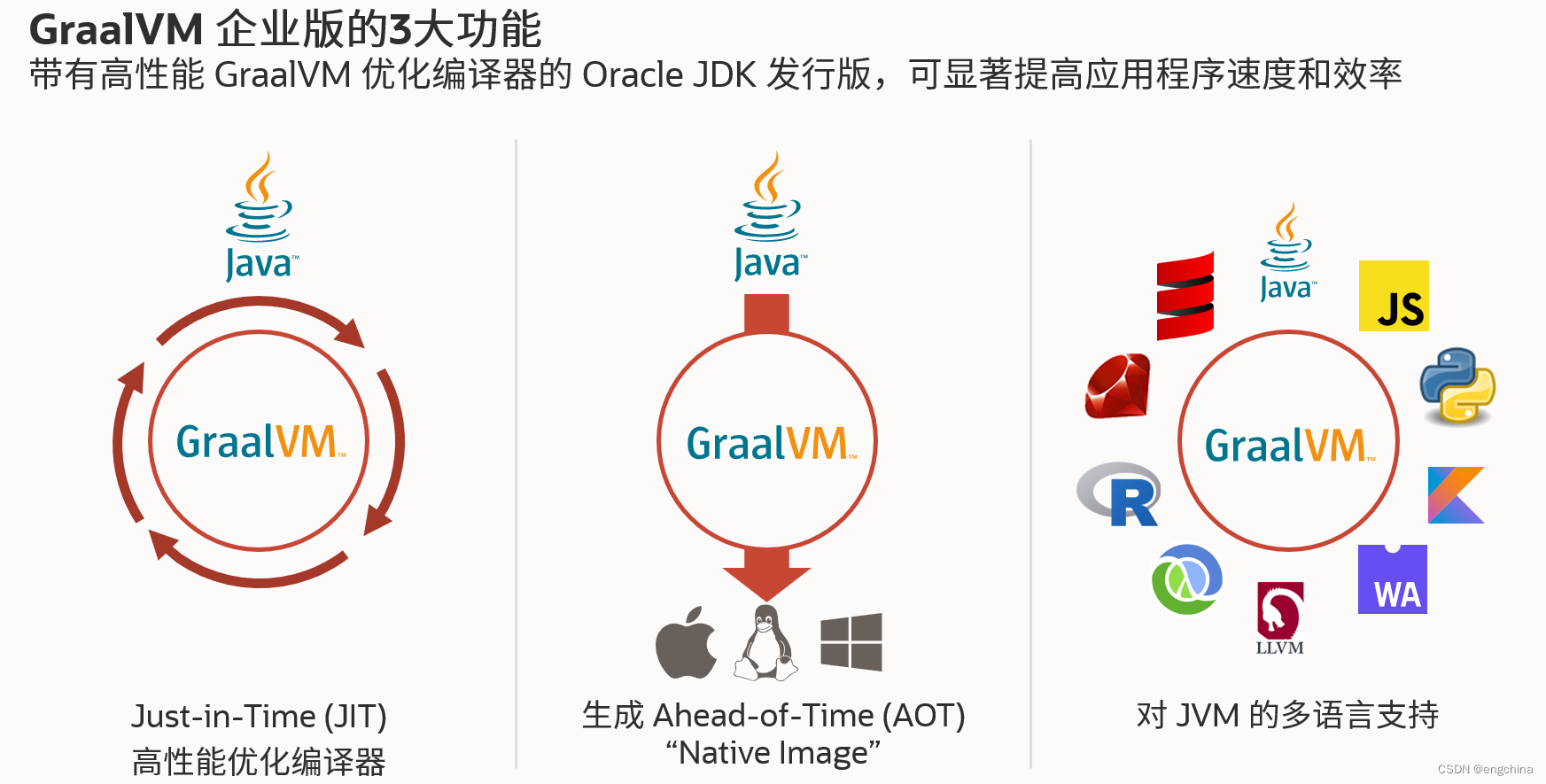 GraalVM 企业版的3大功能
带有高性能 GraalVM 优化编译器的 Oracle JDK 发行版，可显著提高应用程序速度和效率

Java™

GraalVM™

Just-in-Time (JIT)
高性能优化编译器

Java™

GraalVM™

生成 Ahead-of-Time (AOT)
“Native Image”

Java™

JS

GraalVM™

R

WA

LLVM

对 JVM 的多语言支持

CSDN @engchina